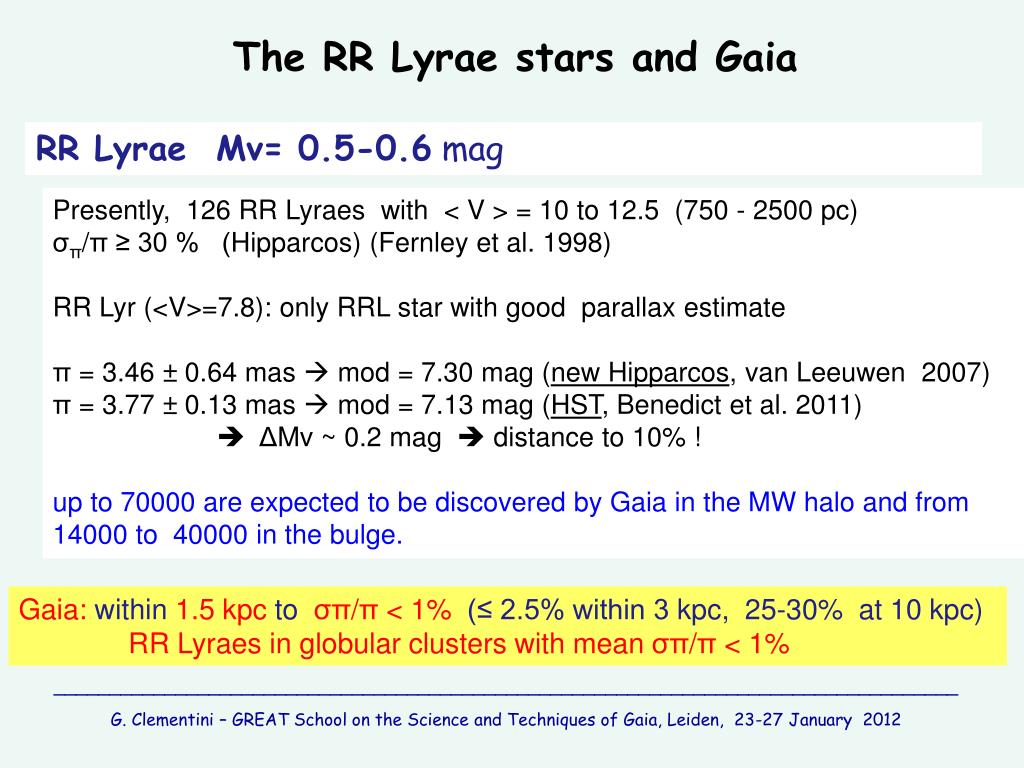 The RR Lyrae stars and Gaia

RR Lyrae Mv= 0.5-0.6 mag

Presently, 126 RR Lyraes with < V > = 10 to 12.5 (750 - 2500 pc)
$\sigma_\pi/\pi \geq 30$ % (Hipparcos) (Fernley et al. 1998)

RR Lyr (<V>=7.8): only RRL star with good parallax estimate

π = 3.46 ± 0.64 mas → mod = 7.30 mag (new Hipparcos, van Leeuwen 2007)
π = 3.77 ± 0.13 mas → mod = 7.13 mag (HST, Benedict et al. 2011)
→ ΔMv ~ 0.2 mag → distance to 10% !

up to 70000 are expected to be discovered by Gaia in the MW halo and from 14000 to 40000 in the bulge.

Gaia: within 1.5 kpc to σπ/π < 1% (≤ 2.5% within 3 kpc, 25-30% at 10 kpc)
RR Lyraes in globular clusters with mean σπ/π < 1%

G. Clementini – GREAT School on the Science and Techniques of Gaia, Leiden, 23-27 January 2012